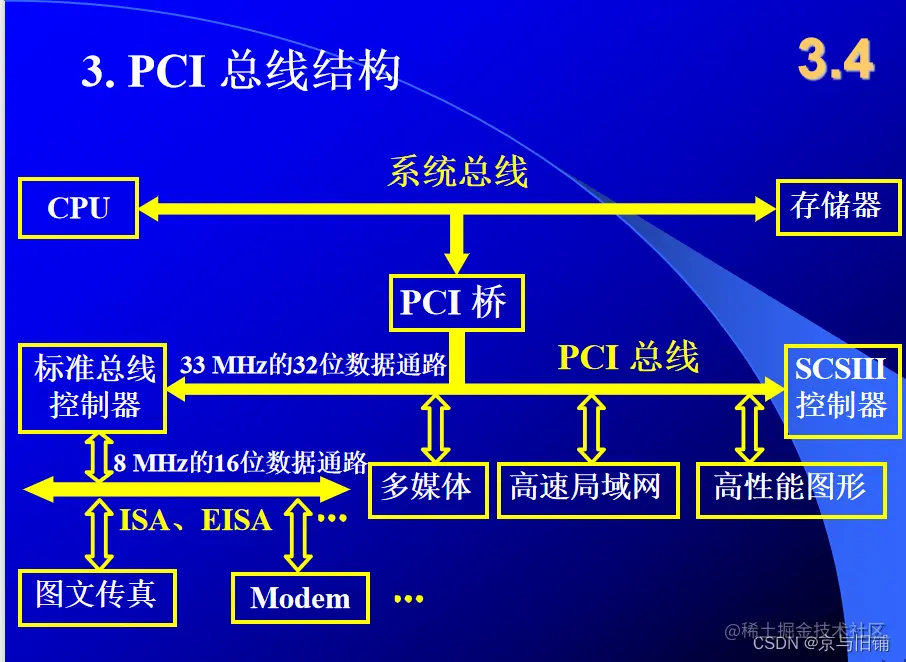 3. PCI 总线结构

3.4

系统总线

CPU

存储器

PCI 桥

标准总线控制器

33 MHz的32位数据通路

PCI 总线

SCSIII 控制器

8 MHz的16位数据通路

多媒体

高速局域网

高性能图形

ISA、EISA

…

图文传真

Modem

…

@稀土掘金技术社区
CSDN @京与旧铺